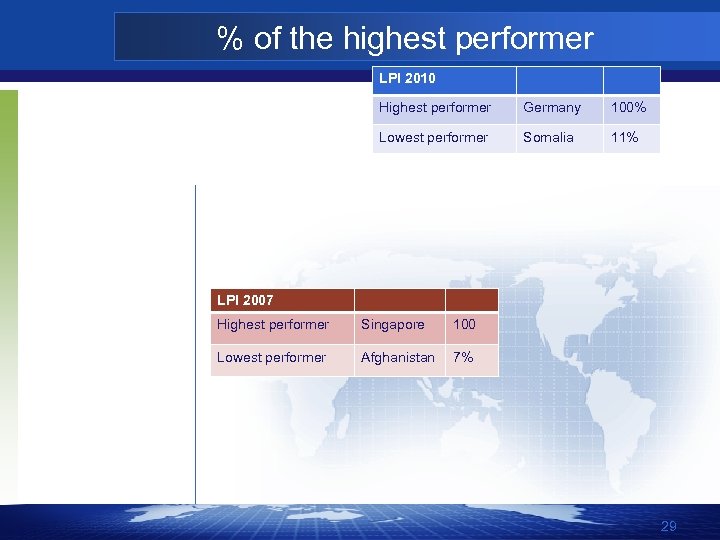 % of the highest performer

| LPI 2010 | | |
|---|---|---|
| Highest performer | Germany | 100% |
| Lowest performer | Somalia | 11% |

| LPI 2007 | | |
|---|---|---|
| Highest performer | Singapore | 100 |
| Lowest performer | Afghanistan | 7% |

29